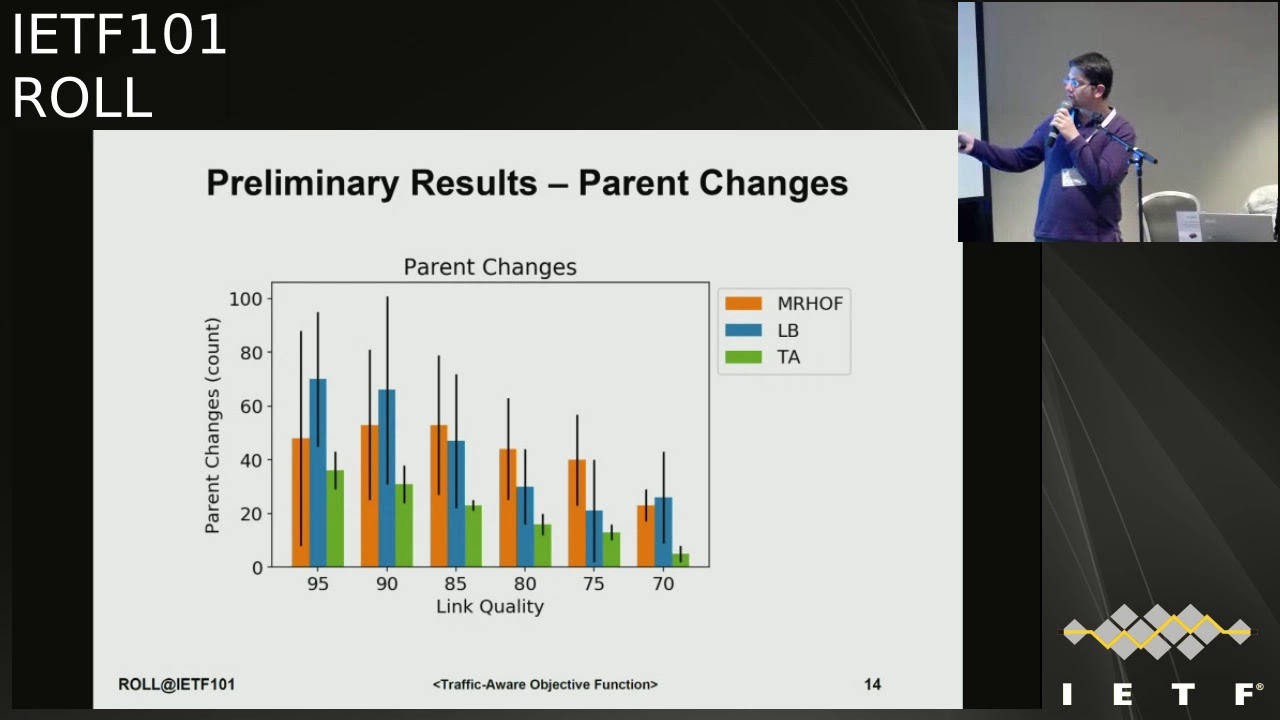 IETF101
ROLL

Preliminary Results – Parent Changes

Parent Changes

Parent Changes (count)

100
80
60
40
20
0

95 90 85 80 75 70

Link Quality

MRHOF
LB
TA

ROLL@IETF101

<Traffic-Aware Objective Function>

14

IETF®